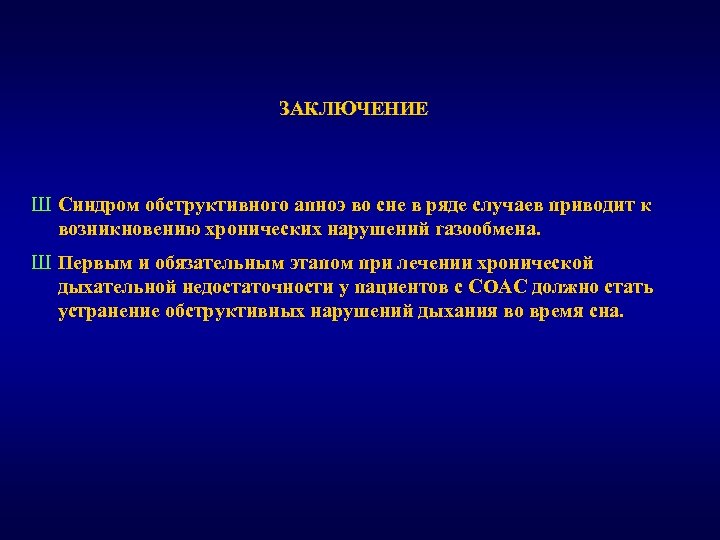 ЗАКЛЮЧЕНИЕ

Ш Синдром обструктивного апноэ во сне в ряде случаев приводит к возникновению хронических нарушений газообмена.

Ш Первым и обязательным этапом при лечении хронической дыхательной недостаточности у пациентов с СОАС должно стать устранение обструктивных нарушений дыхания во время сна.